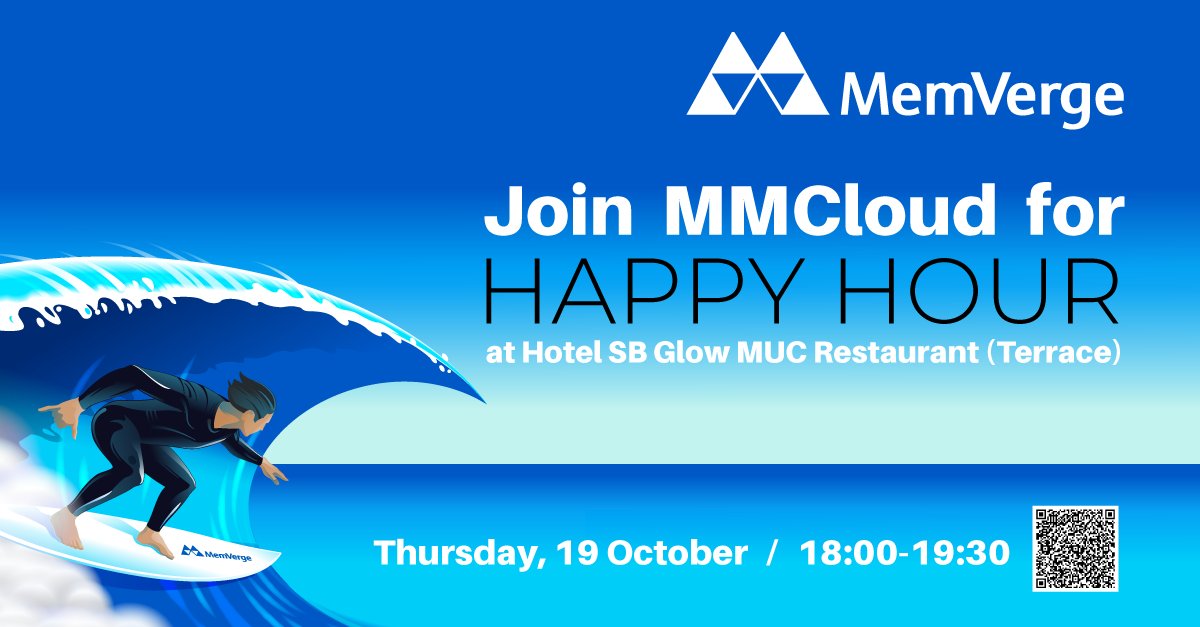 MemVerge

Join MMCloud for HAPPY HOUR

at Hotel SB Glow MUC Restaurant (Terrace)

MemVerge

Thursday, 19 October / 18:00-19:30